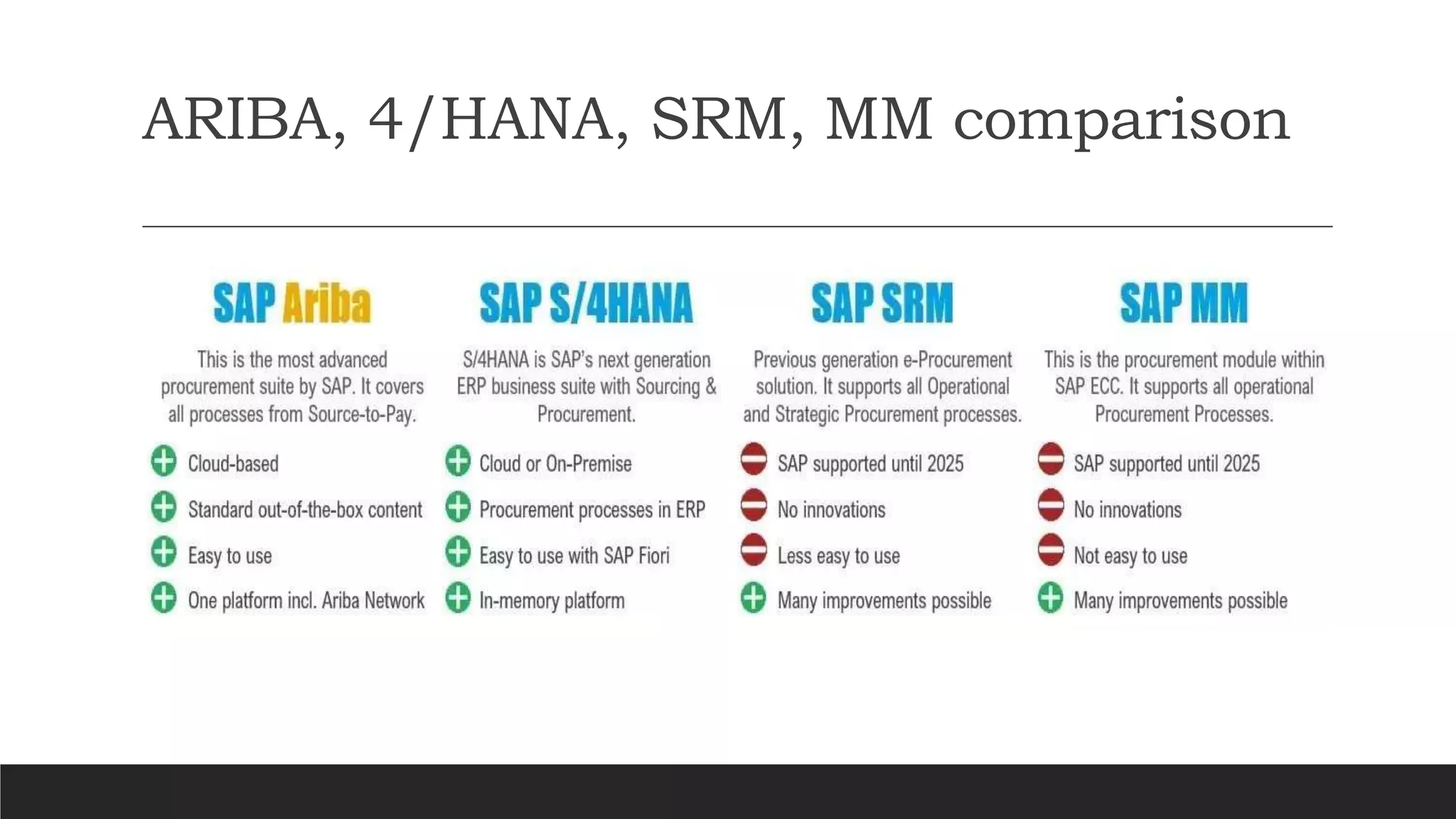 ARIBA, 4/HANA, SRM, MM comparison

SAP Ariba

This is the most advanced procurement suite by SAP. It covers all processes from Source-to-Pay.

Cloud-based

Standard out-of-the-box content

Easy to use

One platform incl. Ariba Network

SAP S/4HANA

S/4HANA is SAP's next generation ERP business suite with Sourcing & Procurement.

Cloud or On-Premise

Procurement processes in ERP

Easy to use with SAP Fiori

In-memory platform

SAP SRM

Previous generation e-Procurement solution. It supports all Operational and Strategic Procurement processes.

SAP supported until 2025

No innovations

Less easy to use

Many improvements possible

SAP MM

This is the procurement module within SAP ECC. It supports all operational Procurement Processes.

SAP supported until 2025

No innovations

Not easy to use

Many improvements possible